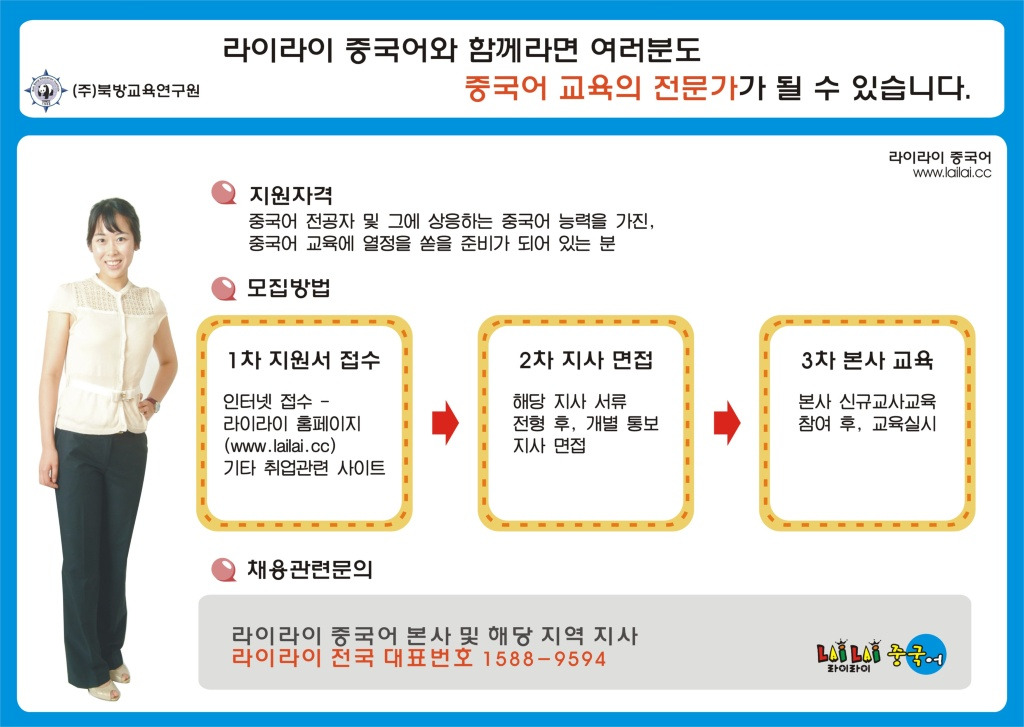 (주)북방교육연구원

라이라이 중국어와 함께라면 여러분도
중국어 교육의 전문가가 될 수 있습니다.

라이라이 중국어
www.lailai.cc

지원자격
중국어 전공자 및 그에 상응하는 중국어 능력을 가진, 중국어 교육에 열정을 쏟을 준비가 되어 있는 분

모집방법

1차 지원서 접수
인터넷 접수 - 라이라이 홈페이지 (www.lailai.cc) 기타 취업관련 사이트

2차 지사 면접
해당 지사 서류 전형 후, 개별 통보 지사 면접

3차 본사 교육
본사 신규교사교육 참여 후, 교육실시

채용관련문의

라이라이 중국어 본사 및 해당 지역 지사
라이라이 전국 대표번호 1588-9594

LAI LAI 중국어
라이라이